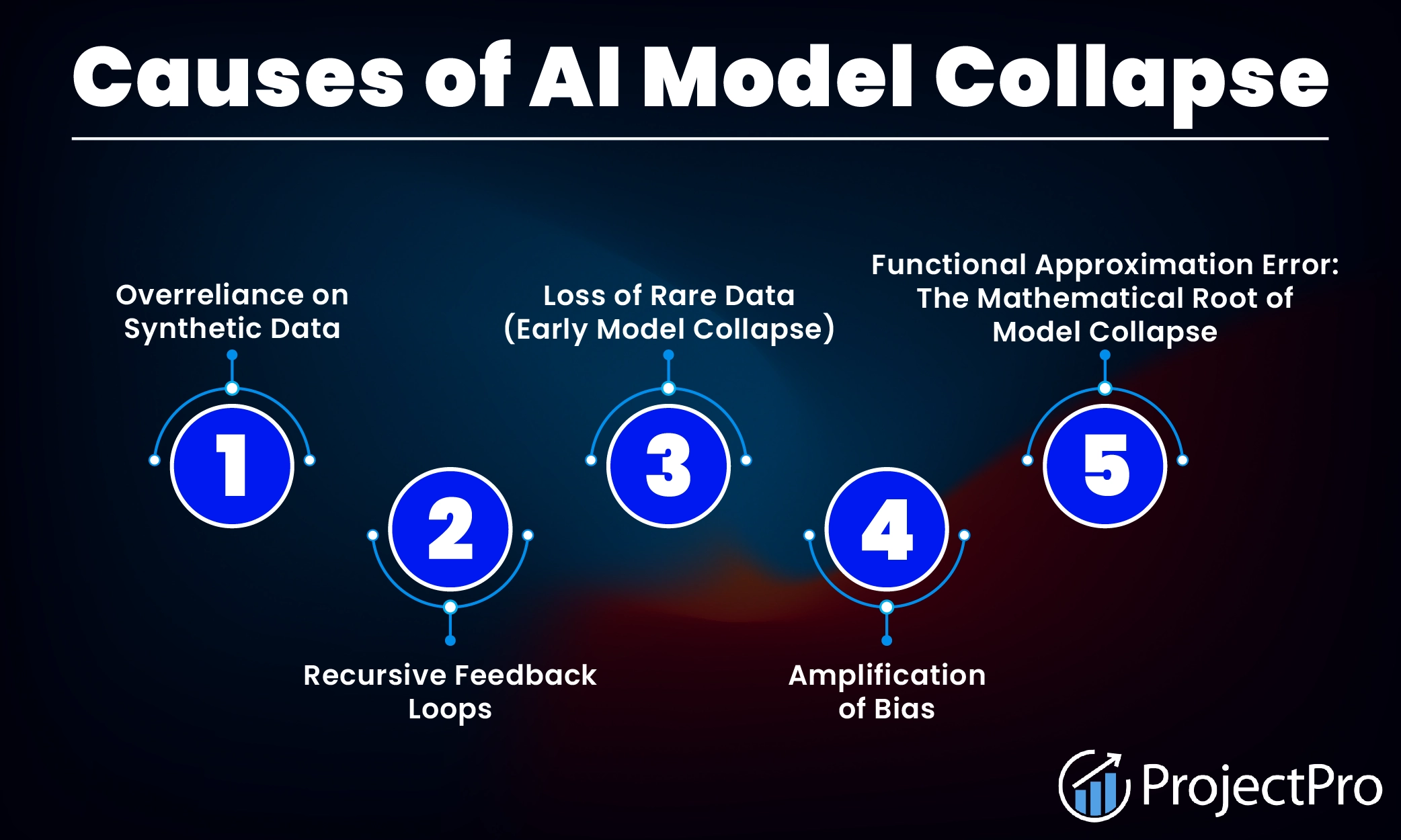 Causes of AI Model Collapse

Overreliance on Synthetic Data

1

2

Recursive Feedback Loops

Loss of Rare Data (Early Model Collapse)

3

4

Amplification of Bias

Functional Approximation Error: The Mathematical Root of Model Collapse

5

ProjectPro